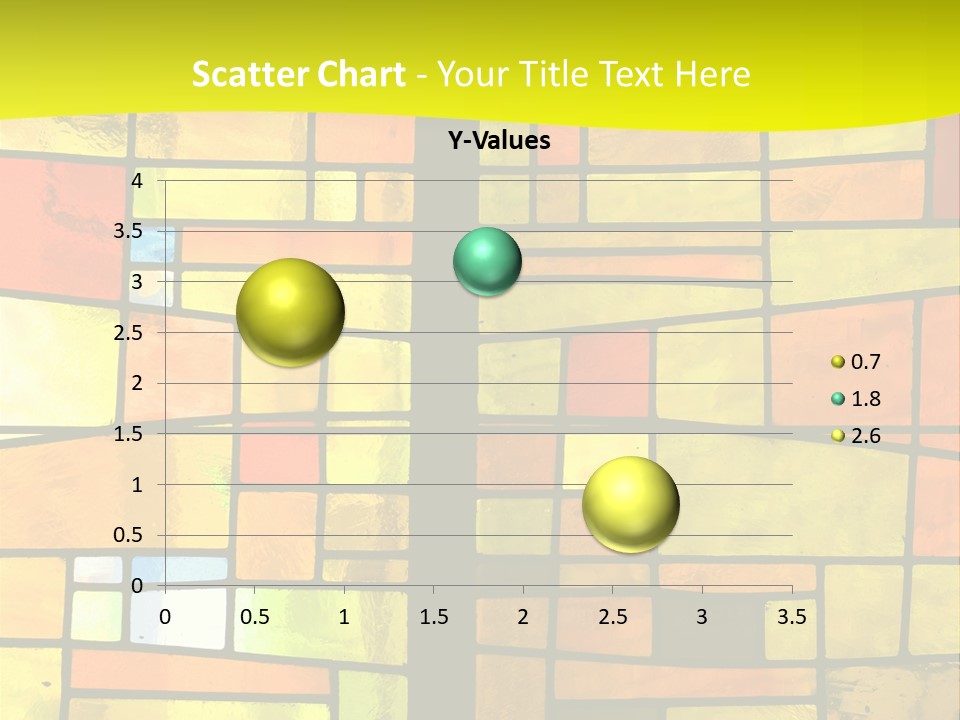 Scatter Chart - Your Title Text Here

Y-Values

4
3.5
3
2.5
2
1.5
1
0.5
0

0 0.5 1 1.5 2 2.5 3 3.5

0.7
1.8
2.6